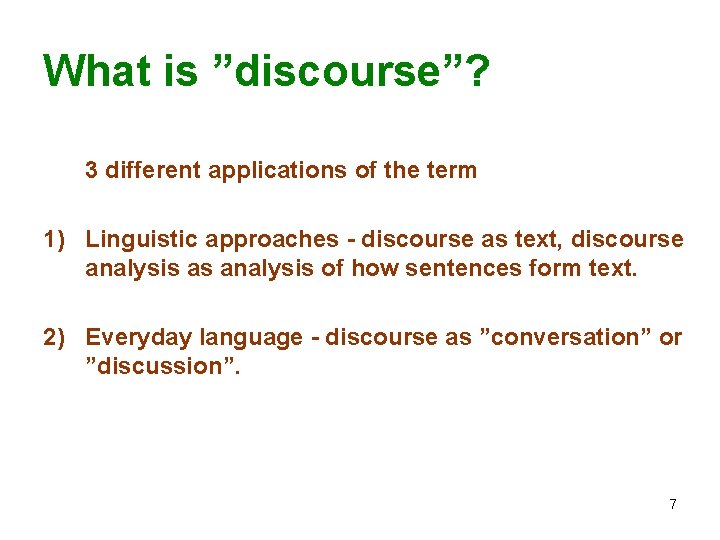 What is ”discourse”?

3 different applications of the term

1) Linguistic approaches - discourse as text, discourse analysis as analysis of how sentences form text.

2) Everyday language - discourse as ”conversation” or ”discussion”.

7